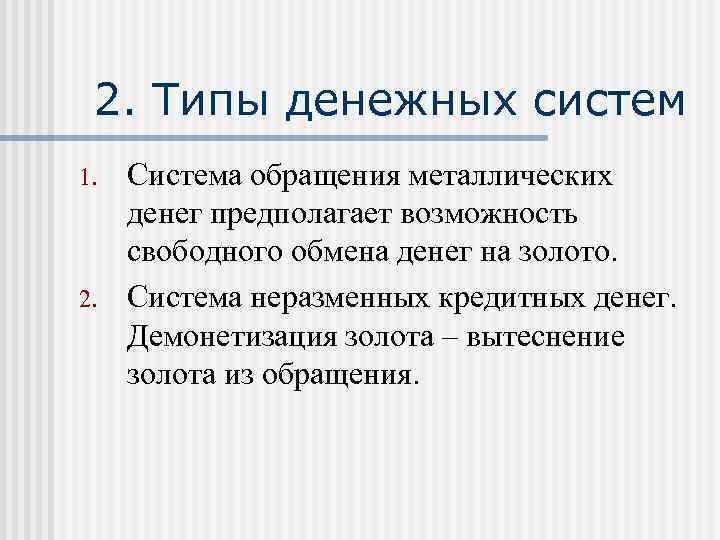 2. Типы денежных систем

1. Система обращения металлических денег предполагает возможность свободного обмена денег на золото.
2. Система неразменных кредитных денег. Демонетизация золота – вытеснение золота из обращения.